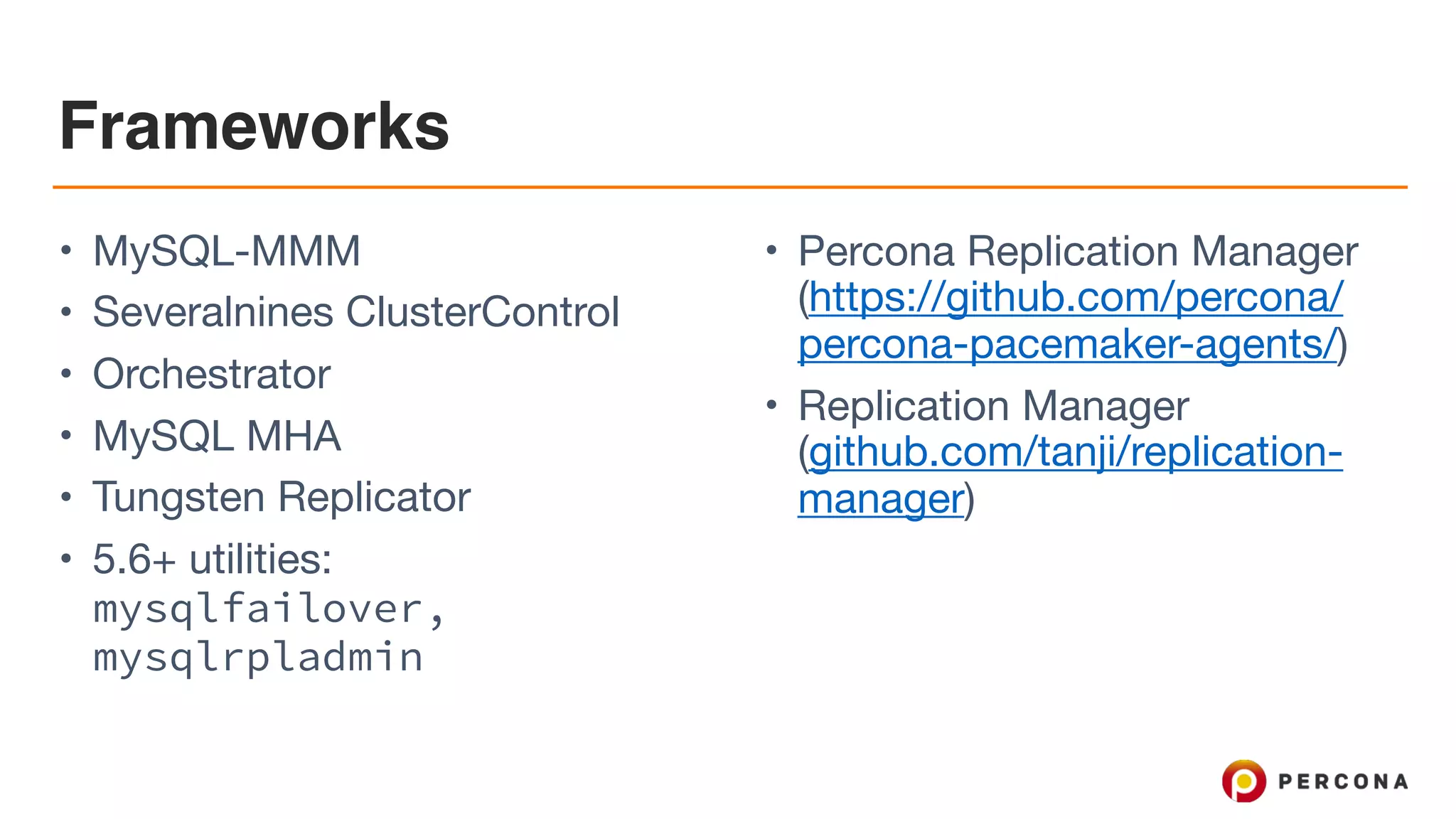 Frameworks

• MySQL-MMM
• Severalnines ClusterControl
• Orchestrator
• MySQL MHA
• Tungsten Replicator
• 5.6+ utilities: mysqlfailover, mysqlrpladmin

• Percona Replication Manager (https://github.com/percona/percona-pacemaker-agents/)
• Replication Manager (github.com/tanji/replication-manager)

PERCONA